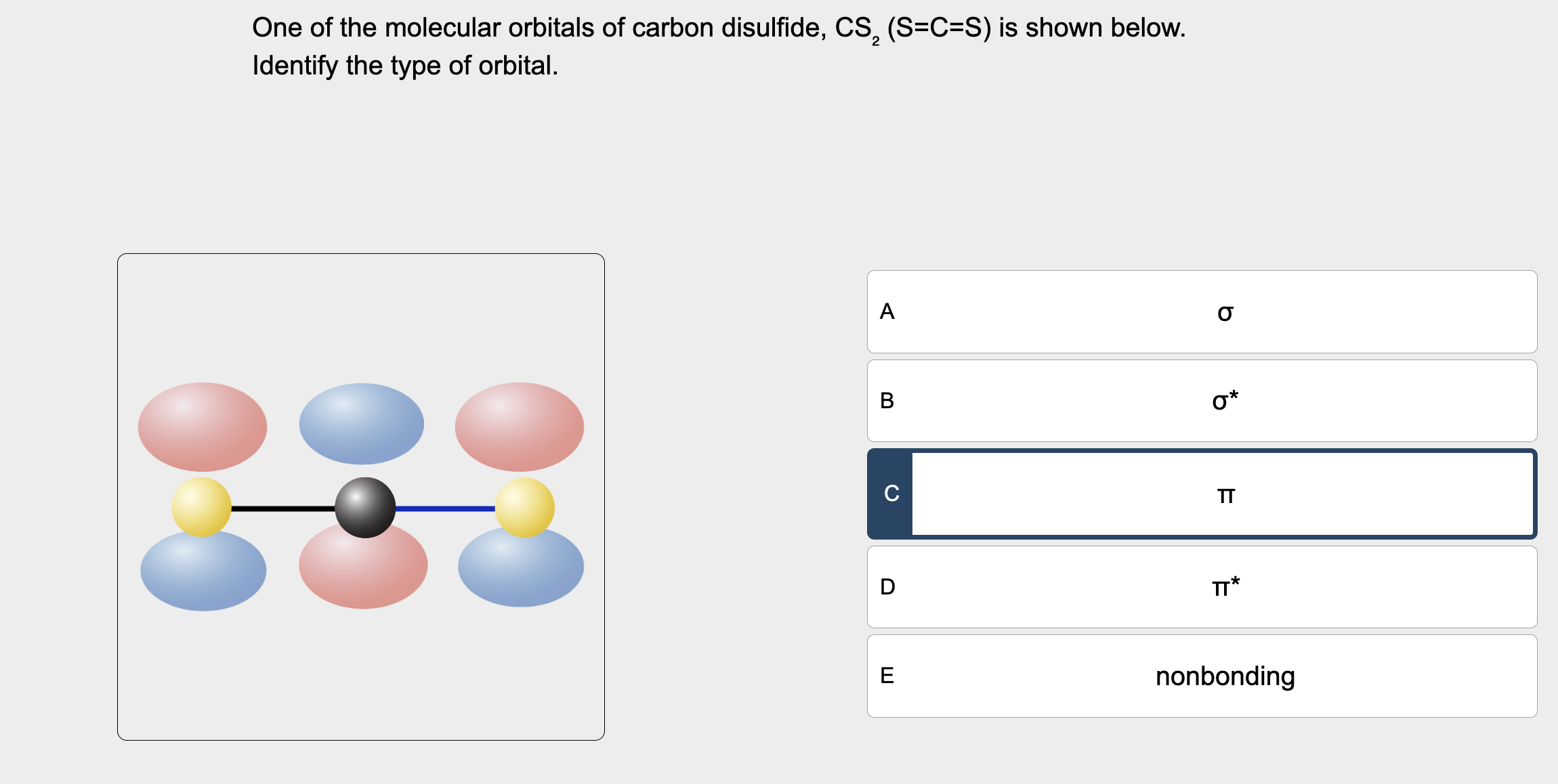 One of the molecular orbitals of carbon disulfide, $CS_2$ (S=C=S) is shown below. Identify the type of orbital.

A
$\sigma$

B
$\sigma^*$

C
$\pi$

D
$\pi^*$

E
nonbonding